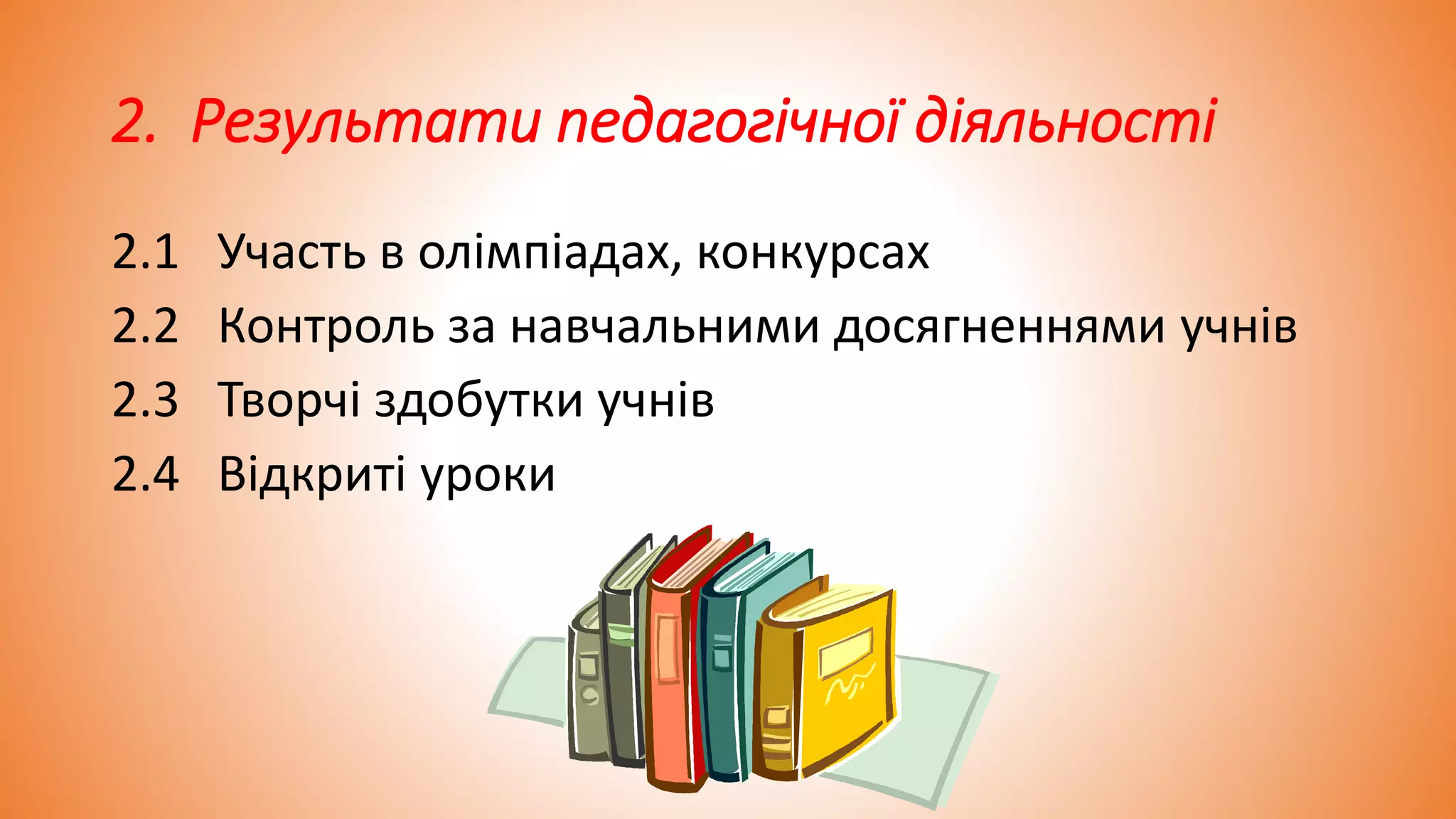 2. Результати педагогічної діяльності

2.1 Участь в олімпіадах, конкурсах

2.2 Контроль за навчальними досягненнями учнів

2.3 Творчі здобутки учнів

2.4 Відкриті уроки